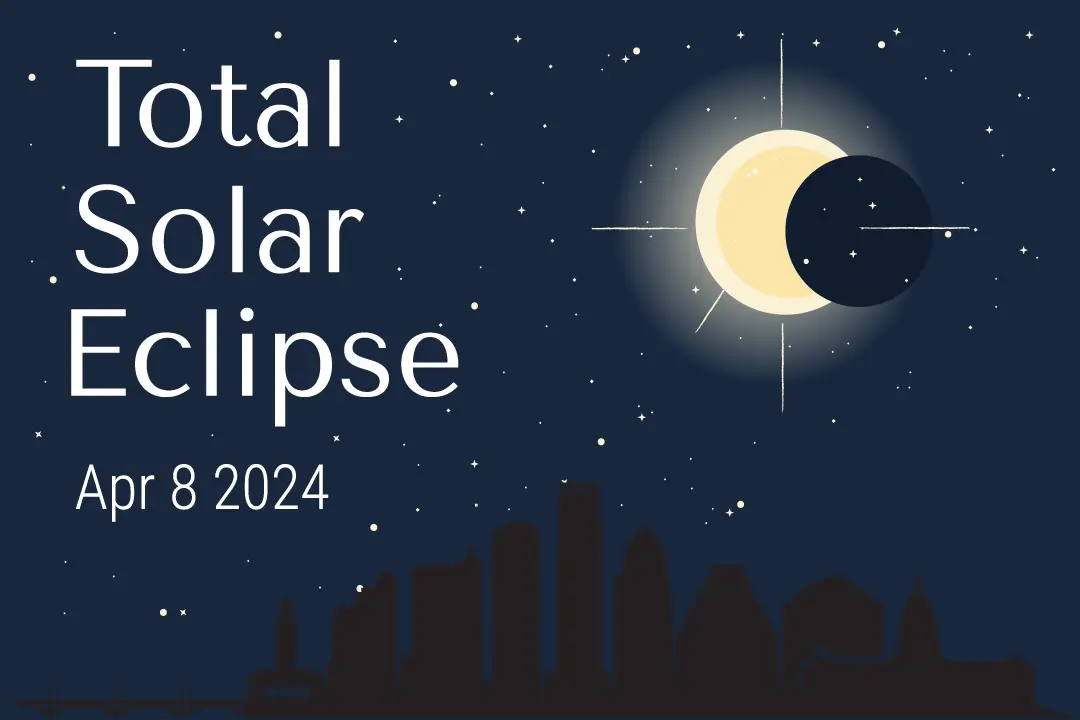 Total Solar Eclipse

Apr 8 2024